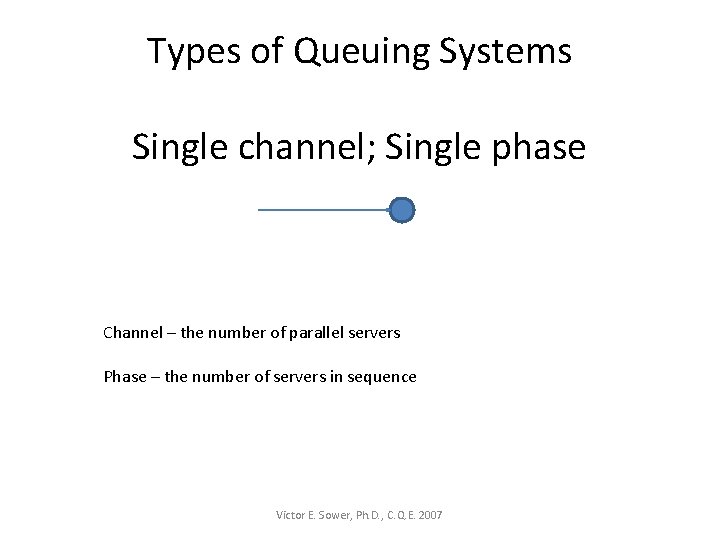 Types of Queuing Systems

Single channel; Single phase

Channel – the number of parallel servers

Phase – the number of servers in sequence

Victor E. Sower, Ph.D., C.Q.E. 2007